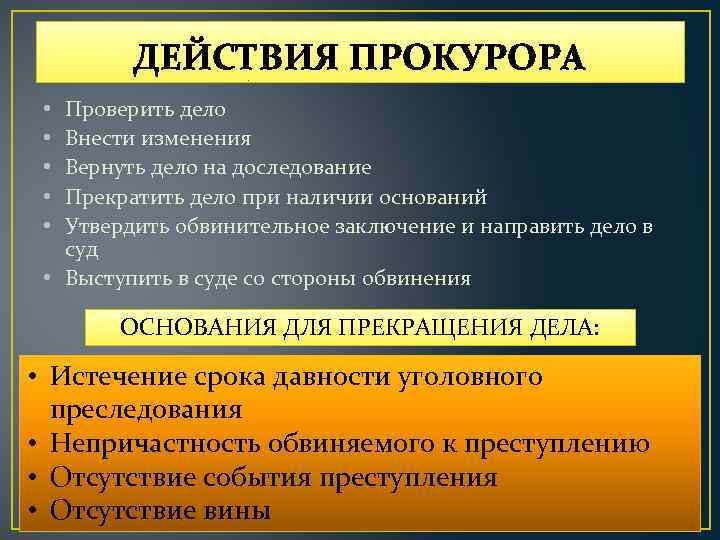 ДЕЙСТВИЯ ПРОКУРОРА

• Проверить дело
• Внести изменения
• Вернуть дело на доследование
• Прекратить дело при наличии оснований
• Утвердить обвинительное заключение и направить дело в суд
• Выступить в суде со стороны обвинения

ОСНОВАНИЯ ДЛЯ ПРЕКРАЩЕНИЯ ДЕЛА:

• Истечение срока давности уголовного преследования
• Непричастность обвиняемого к преступлению
• Отсутствие события преступления
• Отсутствие вины